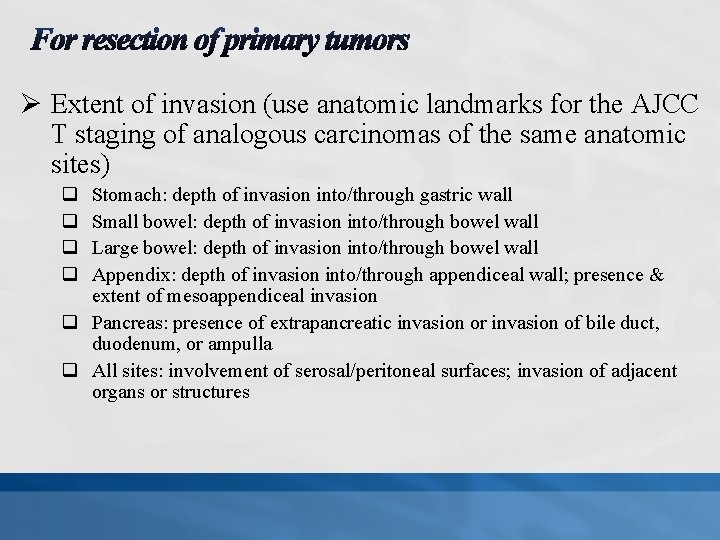 For resection of primary tumors

➢ Extent of invasion (use anatomic landmarks for the AJCC T staging of analogous carcinomas of the same anatomic sites)

❑ Stomach: depth of invasion into/through gastric wall

❑ Small bowel: depth of invasion into/through bowel wall

❑ Large bowel: depth of invasion into/through bowel wall

❑ Appendix: depth of invasion into/through appendiceal wall; presence & extent of mesoappendiceal invasion

❑ Pancreas: presence of extrapancreatic invasion or invasion of bile duct, duodenum, or ampulla

❑ All sites: involvement of serosal/peritoneal surfaces; invasion of adjacent organs or structures